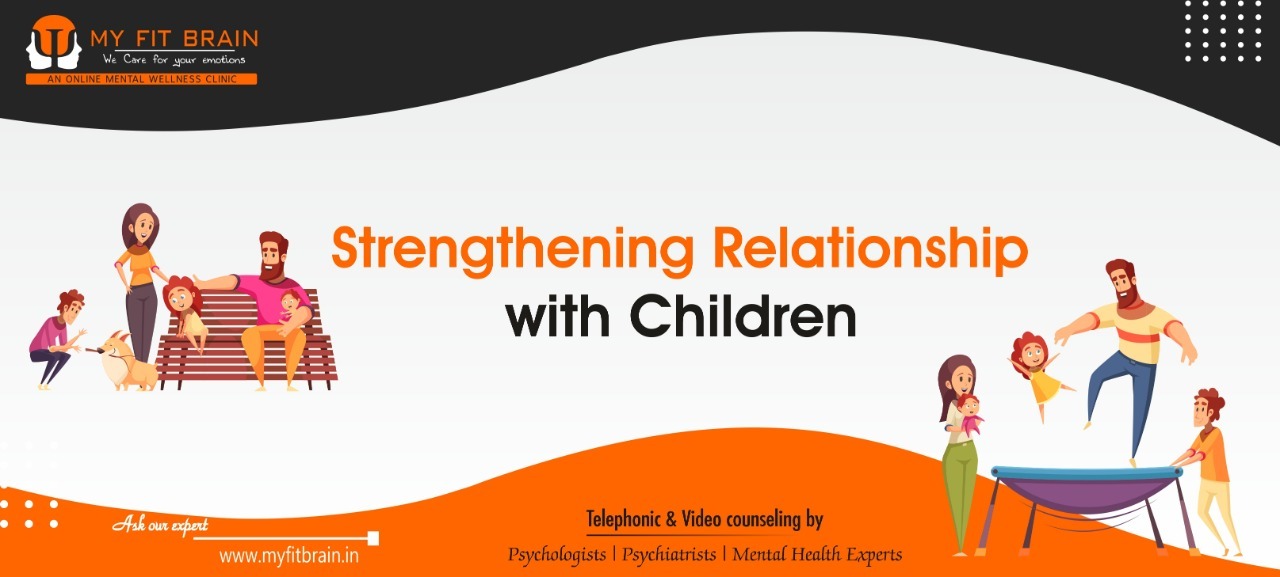 MY FIT BRAIN
We Care for your emotions
AN ONLINE MENTAL WELLNESS CLINIC

Strengthening Relationship with Children

Ask our expert
www.myfitbrain.in

Telephonic & Video counseling by
Psychologists | Psychiatrists | Mental Health Experts